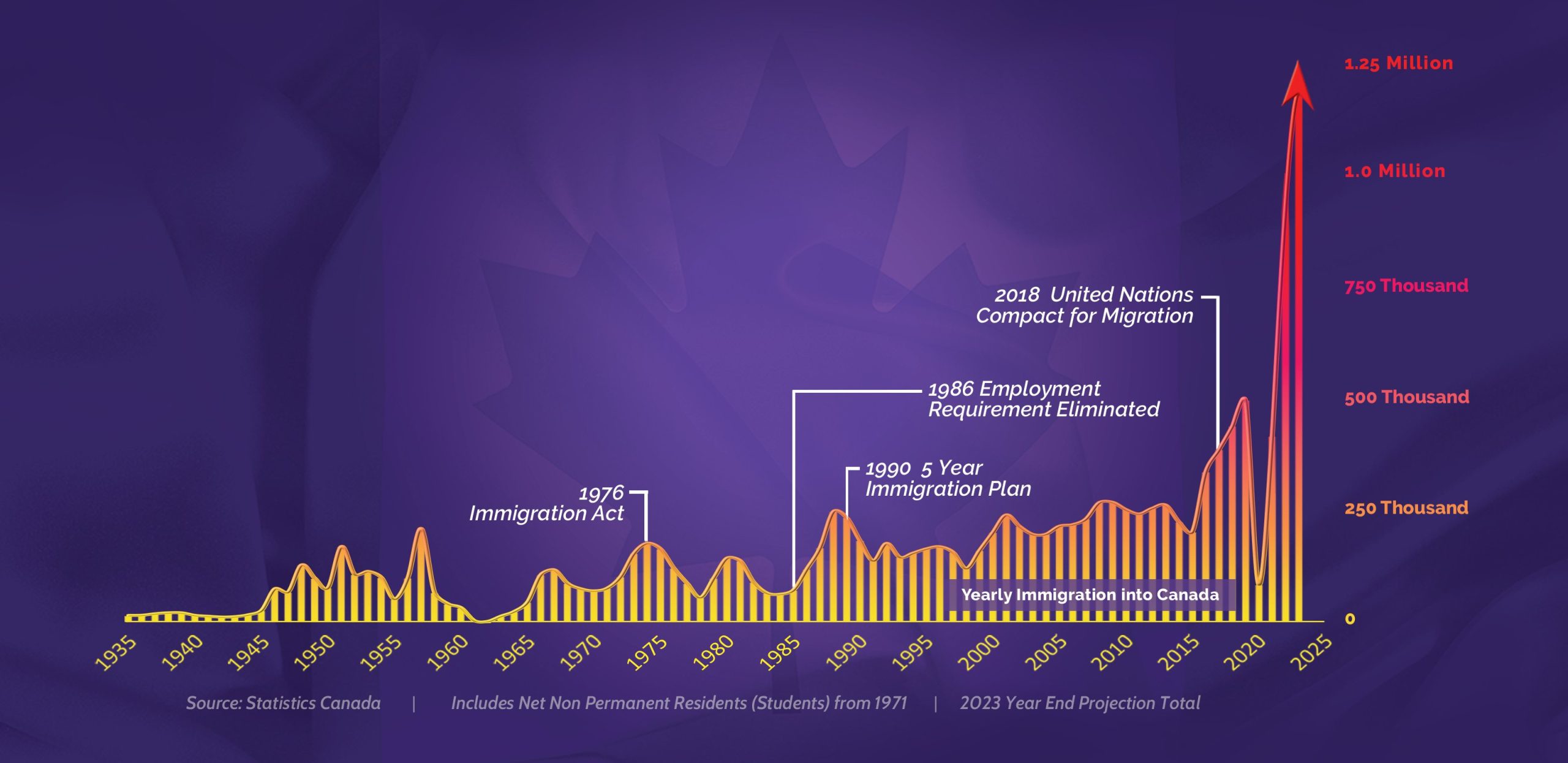 1.25 Million

1.0 Million

750 Thousand

500 Thousand

250 Thousand

0

2018 United Nations Compact for Migration

1986 Employment Requirement Eliminated

1990 5 Year Immigration Plan

1976 Immigration Act

Yearly Immigration into Canada

1935 1940 1945 1950 1955 1960 1965 1970 1975 1980 1985 1990 1995 2000 2005 2010 2015 2020 2025

Source: Statistics Canada | Includes Net Non Permanent Residents (Students) from 1971 | 2023 Year End Projection Total